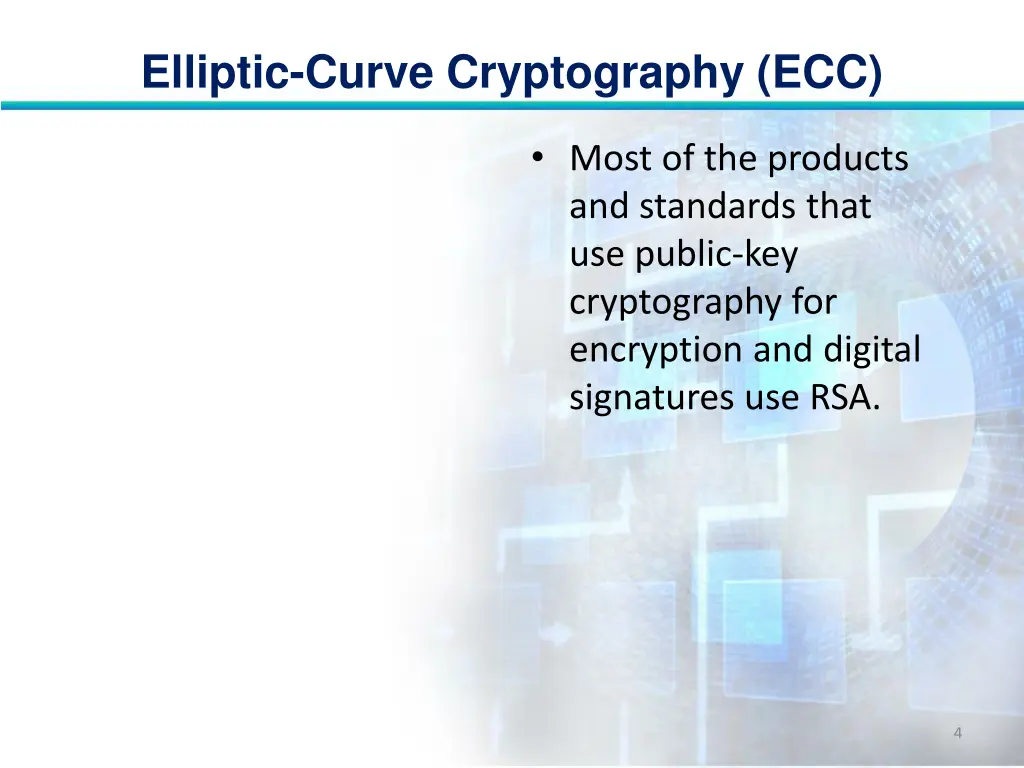 Elliptic-Curve Cryptography (ECC)

• Most of the products and standards that use public-key cryptography for encryption and digital signatures use RSA.

4